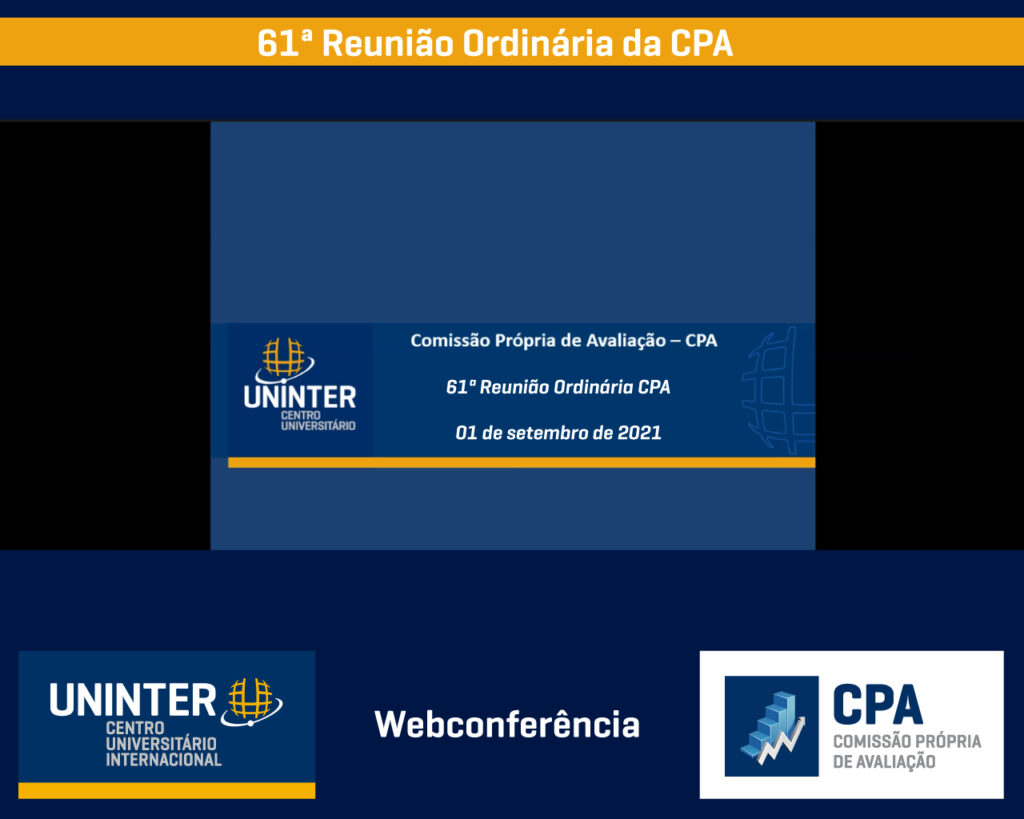 61ª Reunião Ordinária da CPA

UNINTER
CENTRO
UNIVERSITÁRIO

Comissão Própria de Avaliação – CPA

61ª Reunião Ordinária CPA

01 de setembro de 2021

UNINTER
CENTRO
UNIVERSITÁRIO
INTERNACIONAL

Webconferência

CPA
COMISSÃO PRÓPRIA
DE AVALIAÇÃO